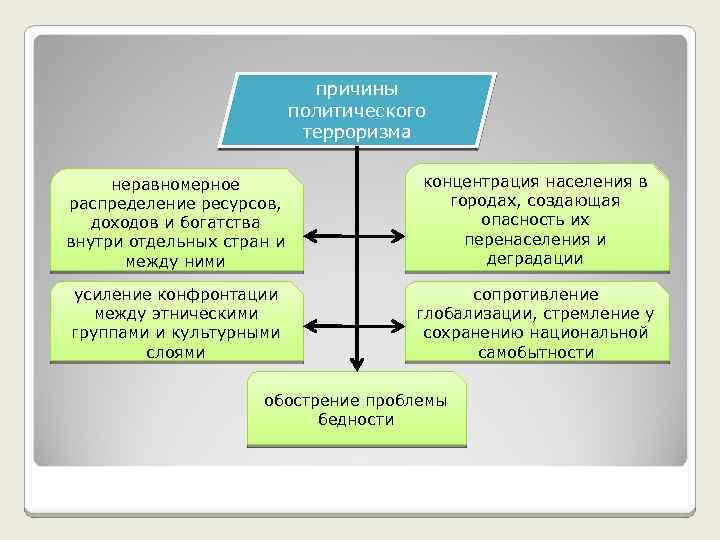 причины политического терроризма

неравномерное распределение ресурсов, доходов и богатства внутри отдельных стран и между ними

концентрация населения в городах, создающая опасность их перенаселения и деградации

усиление конфронтации между этническими группами и культурными слоями

сопротивление глобализации, стремление у сохранению национальной самобытности

обострение проблемы бедности